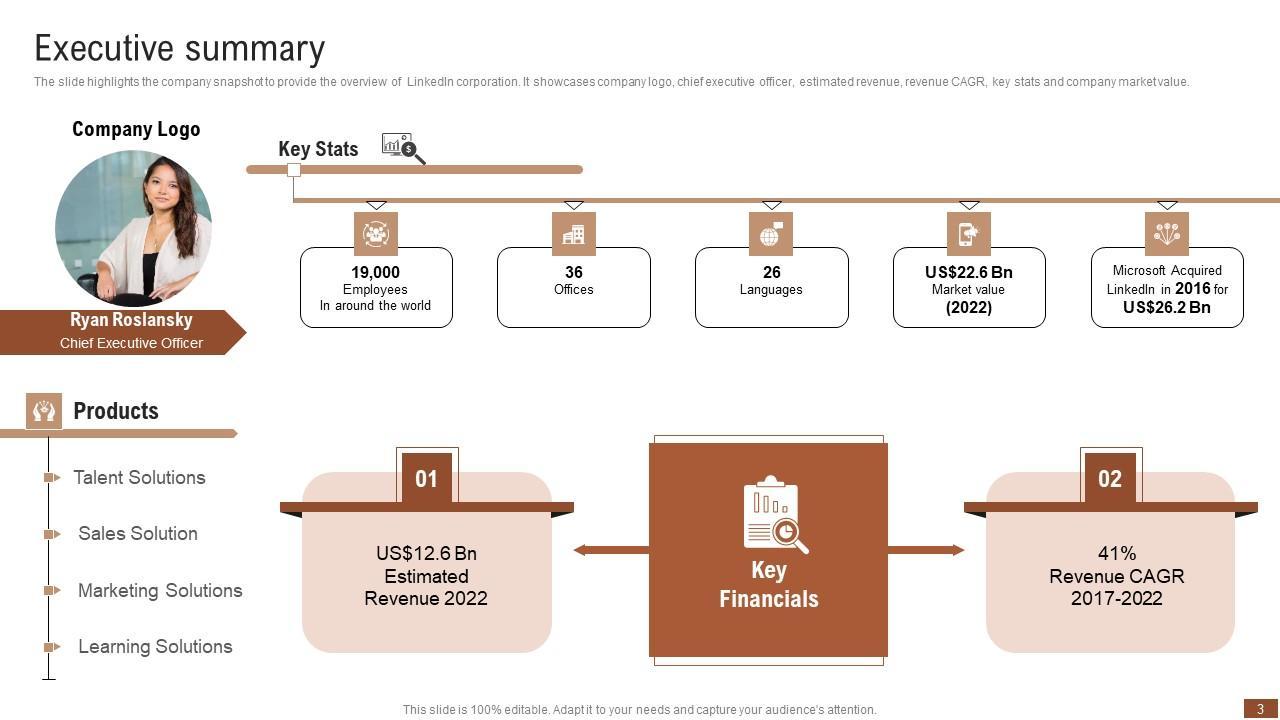 Executive summary

The slide highlights the company snapshot to provide the overview of LinkedIn corporation. It showcases company logo, chief executive officer, estimated revenue, revenue CAGR, key stats and company market value.

Company Logo

Ryan Roslansky
Chief Executive Officer

Key Stats

19,000
Employees
In around the world

36
Offices

26
Languages

US$22.6 Bn
Market value
(2022)

Microsoft Acquired LinkedIn in 2016 for US$26.2 Bn

Products

Talent Solutions

Sales Solution

Marketing Solutions

Learning Solutions

01

US$12.6 Bn
Estimated
Revenue 2022

Key
Financials

02

41%
Revenue CAGR
2017-2022

This slide is 100% editable. Adapt it to your needs and capture your audience's attention.

3